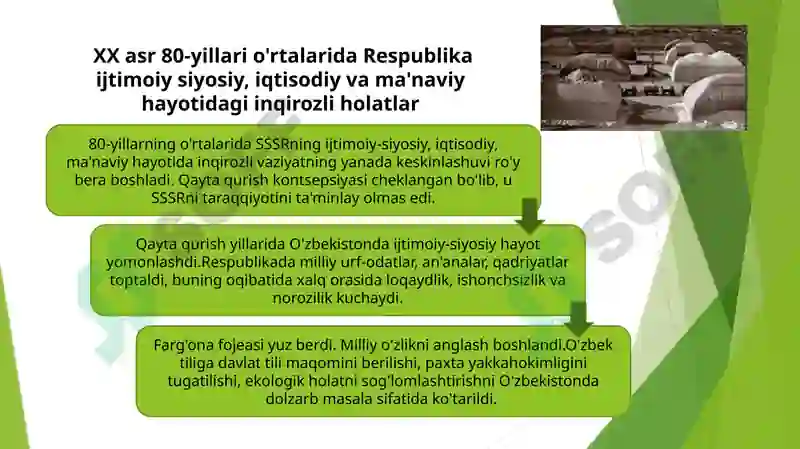 XX asr 80-yillari o'rtalarida Respublika ijtimoiy siyosiy, iqtisodiy va ma'naviy hayotidagi inqirozli holatlar

80-yillarning o'rtalarida SSSRning ijtimoiy-siyosiy, iqtisodiy, ma'naviy hayotida inqirozli vaziyatning yanada keskinlashuvi ro'y bera boshladi. Qayta qurish kontsepsiyasi cheklangan bo'lib, u SSSRni taraqqiyotini ta'minlay olmas edi.

Qayta qurish yillarida O'zbekistonda ijtimoiy-siyosiy hayot yomonlashdi.Respublikada milliy urf-odatlar, an'analar, qadriyatlar toptaldi, buning oqibatida xalq orasida loqaydlik, ishonchsizlik va norozilik kuchaydi.

Farg'ona fojeasi yuz berdi. Milliy o'zlikni anglash boshlandi.O'zbek tiliga davlat tili maqomini berilishi, paxta yakkahokimligini tugatilishi, ekologik holatni sog'lomlashtirishni O'zbekistonda dolzarb masala sifatida ko'tarildi.